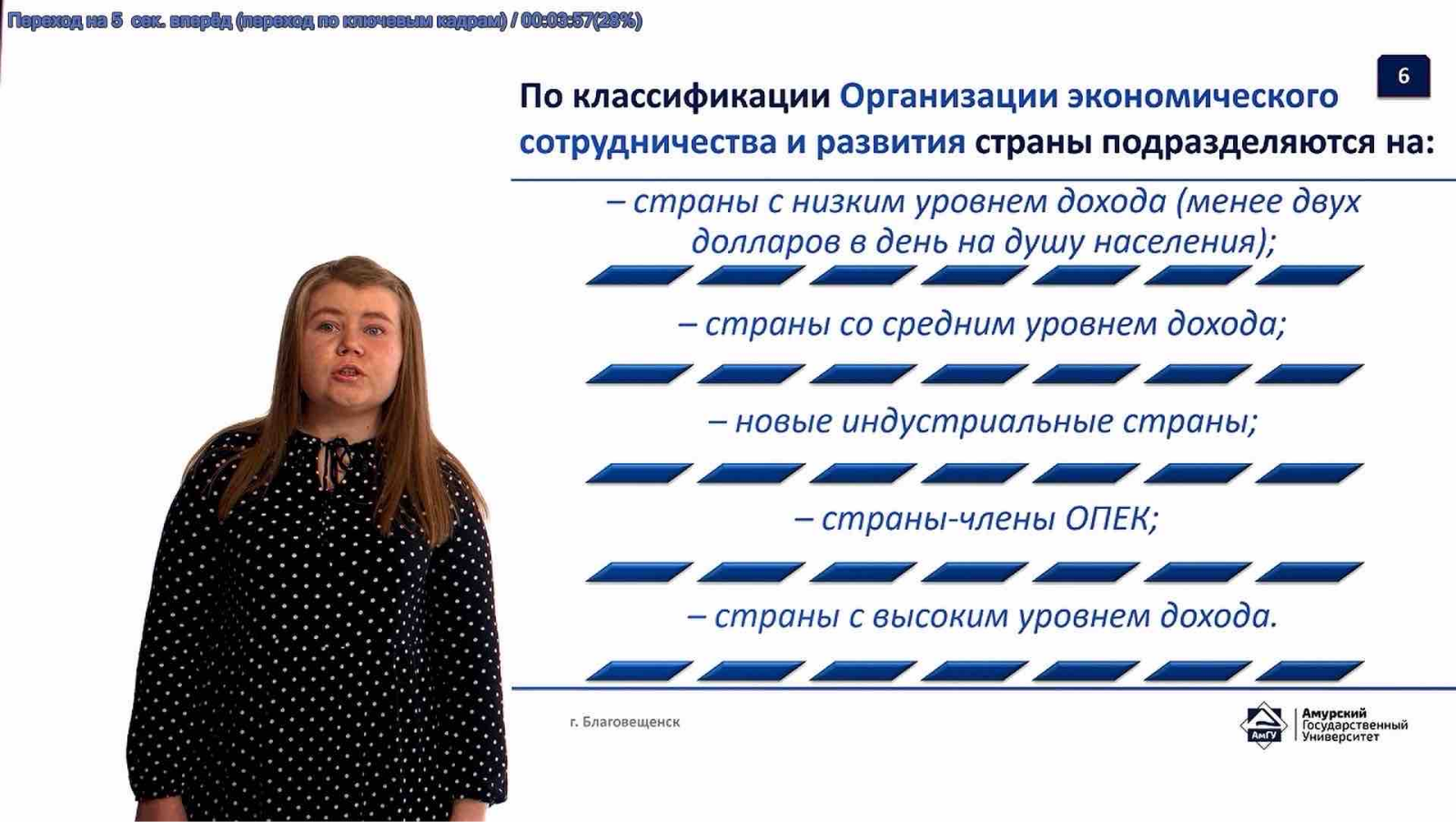 Переход на 5 сек. вперёд (переход по ключевым кадрам) / 00:03:57(28%)

6

По классификации Организации экономического сотрудничества и развития страны подразделяются на:

– страны с низким уровнем дохода (менее двух долларов в день на душу населения);

– страны со средним уровнем дохода;

– новые индустриальные страны;

– страны-члены ОПЕК;

– страны с высоким уровнем дохода.

г. Благовещенск

АмГУ Амурский Государственный Университет